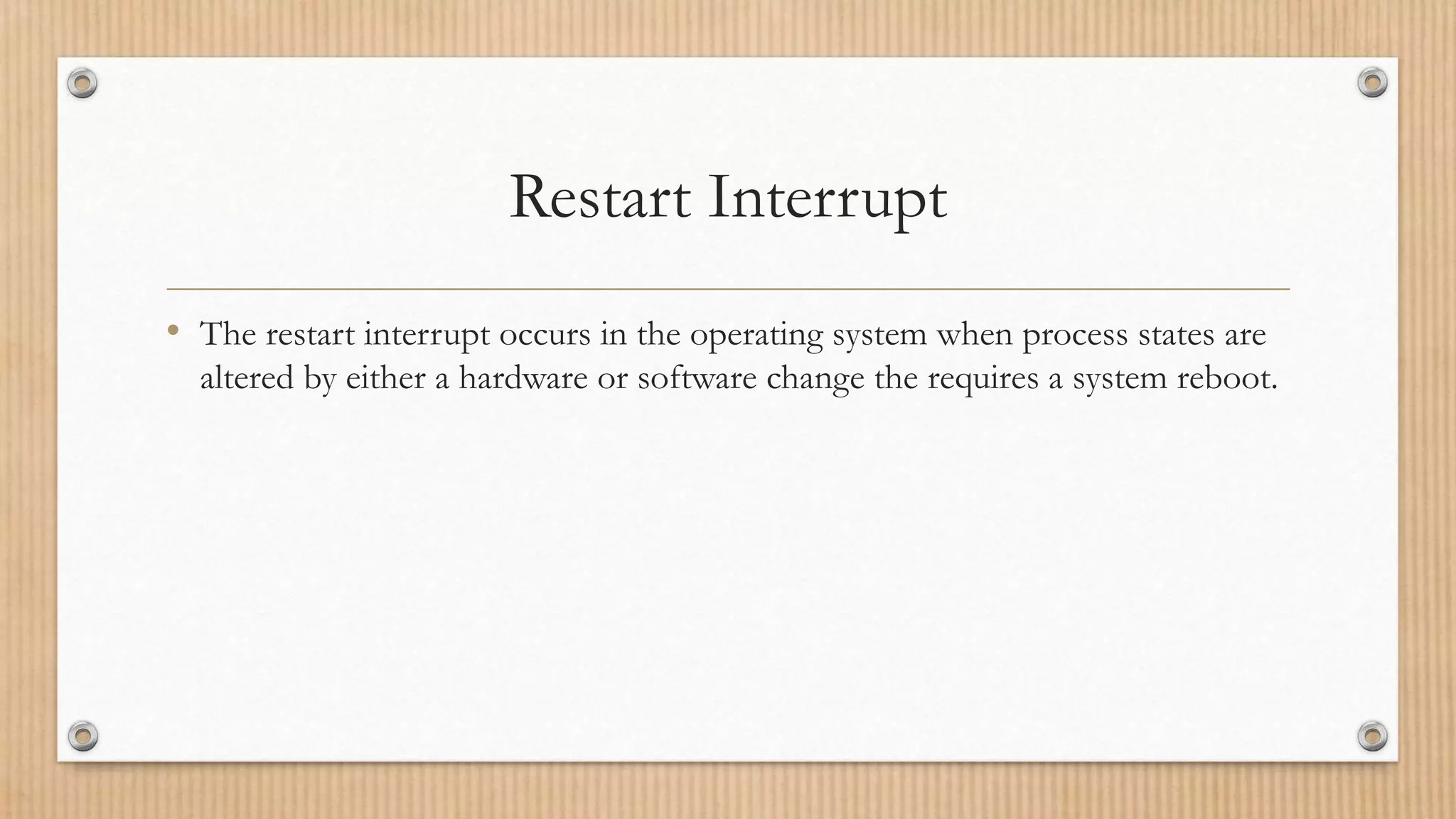 Restart Interrupt

• The restart interrupt occurs in the operating system when process states are altered by either a hardware or software change the requires a system reboot.